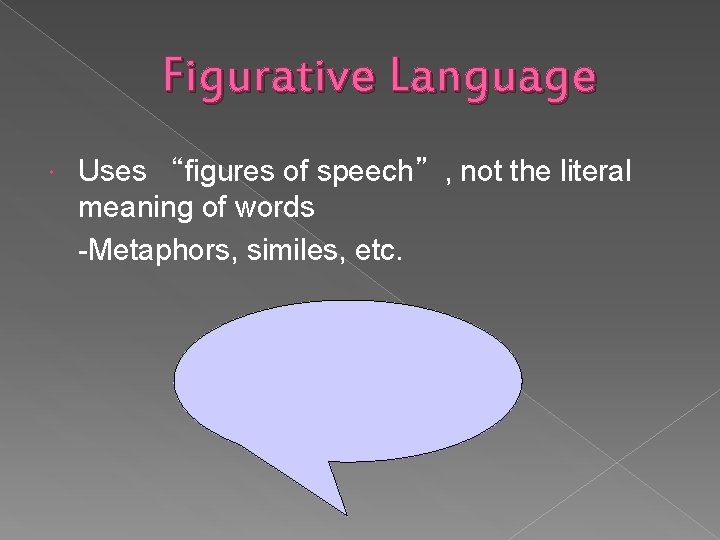 Figurative Language

Uses “figures of speech”, not the literal meaning of words

-Metaphors, similes, etc.